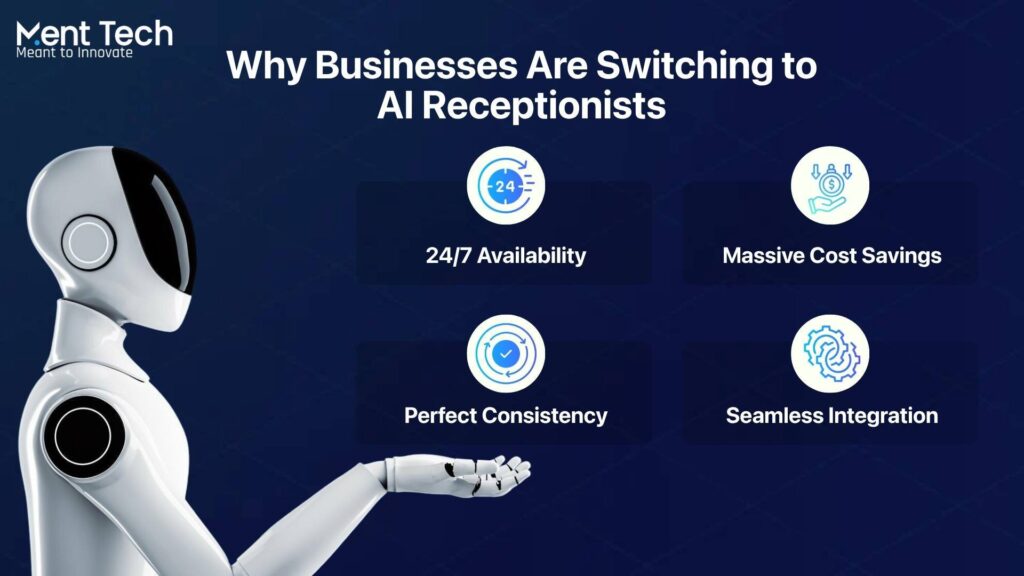 Ment Tech
Meant to Innovate

Why Businesses Are Switching to AI Receptionists

24

24/7 Availability

Massive Cost Savings

Perfect Consistency

Seamless Integration